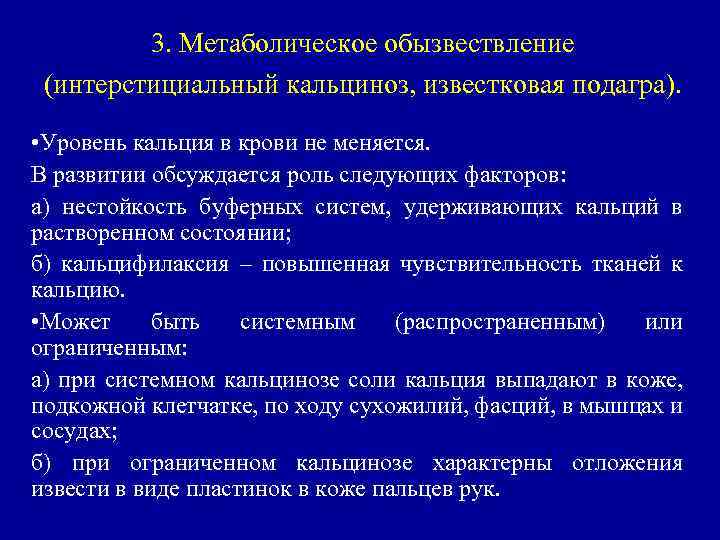 3. Метаболическое обызвествление (интерстициальный кальциноз, известковая подагра).

•Уровень кальция в крови не меняется.

В развитии обсуждается роль следующих факторов:

а) нестойкость буферных систем, удерживающих кальций в растворенном состоянии;

б) кальцифилаксия – повышенная чувствительность тканей к кальцию.

•Может быть системным (распространенным) или ограниченным:

а) при системном кальцинозе соли кальция выпадают в коже, подкожной клетчатке, по ходу сухожилий, фасций, в мышцах и сосудах;

б) при ограниченном кальцинозе характерны отложения извести в виде пластинок в коже пальцев рук.